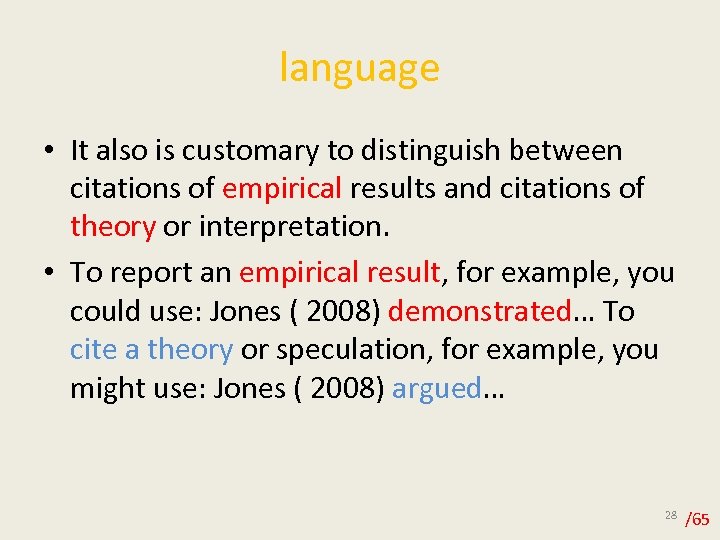 language

• It also is customary to distinguish between citations of empirical results and citations of theory or interpretation.

• To report an empirical result, for example, you could use: Jones ( 2008) demonstrated… To cite a theory or speculation, for example, you might use: Jones ( 2008) argued…

28 /65